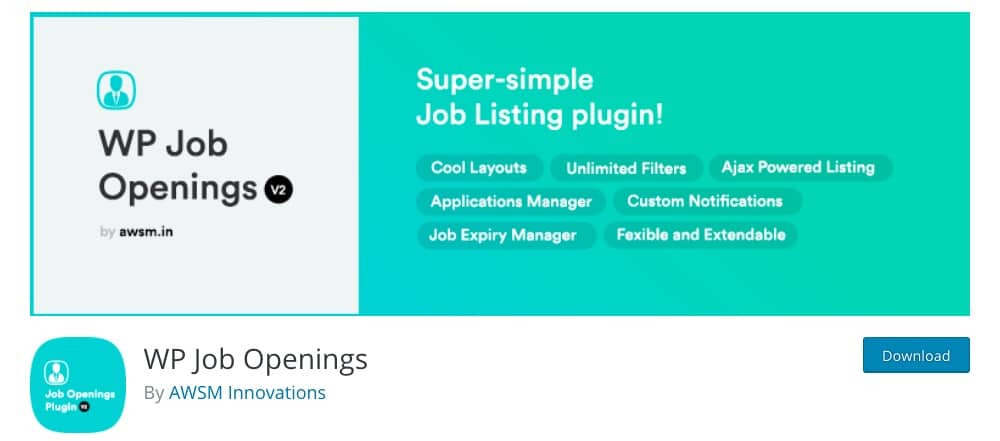 WP Job Openings V2

by awsm.in

Super-simple
Job Listing plugin!

Cool Layouts
Unlimited Filters
Ajax Powered Listing
Applications Manager
Custom Notifications
Job Expiry Manager
Fexible and Extendable

Job Openings Plugin V2

WP Job Openings

By AWSM Innovations

Download